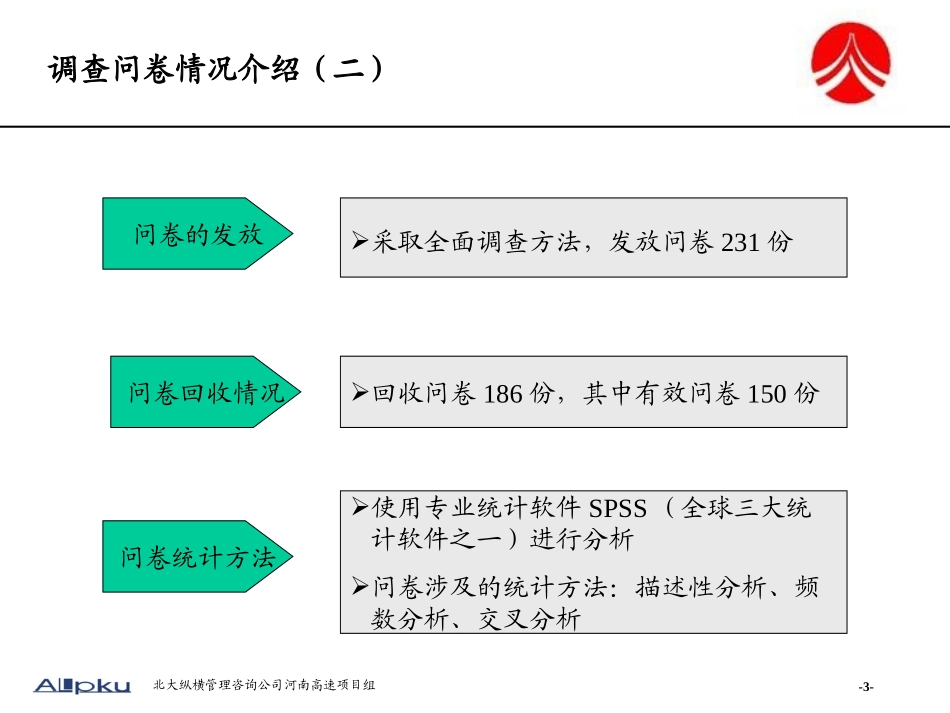 调查问卷情况介绍（二）

问卷的发放

➢采取全面调查方法，发放问卷 231 份

问卷回收情况

➢回收问卷 186 份，其中有效问卷 150 份

问卷统计方法

➢使用专业统计软件 SPSS （全球三大统计软件之一）进行分析

➢问卷涉及的统计方法：描述性分析、频数分析、交叉分析

Allpku 北大纵横管理咨询公司河南高速项目组

-3-